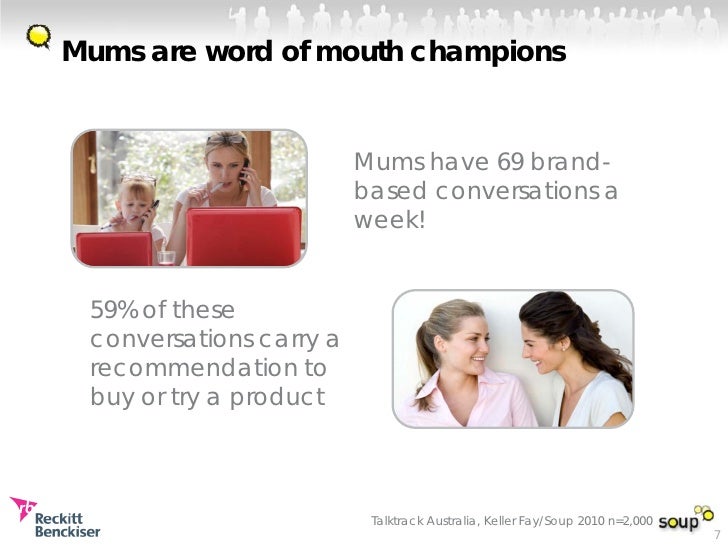 Mums are word of mouth champions

Mums have 69 brand-based conversations a week!

59% of these conversations carry a recommendation to buy or try a product

Reckitt Benckiser

Talktrack Australia, Keller Fay/Soup 2010 n=2,000

soup

7